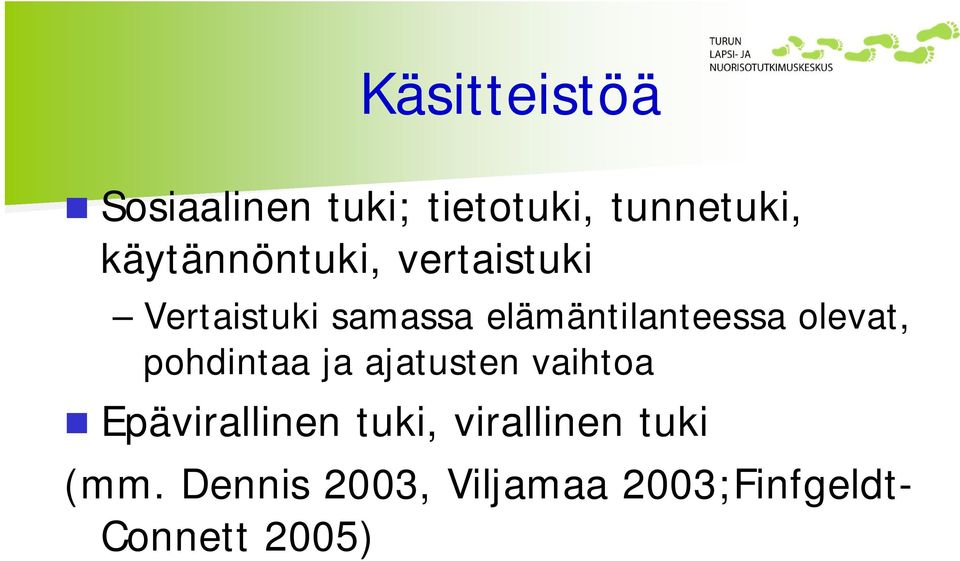 TURUN
LAPSI- JA
NUORISOTUTKIMUSKESKUS

Käsitteistöä

Sosiaalinen tuki; tietotuki, tunnetuki, käytännöntuki, vertaistuki

– Vertaistuki samassa elämäntilanteessa olevat, pohdintaa ja ajatusten vaihtoa

Epävirallinen tuki, virallinen tuki

(mm. Dennis 2003, Viljamaa 2003;Finfgeldt-Connett 2005)